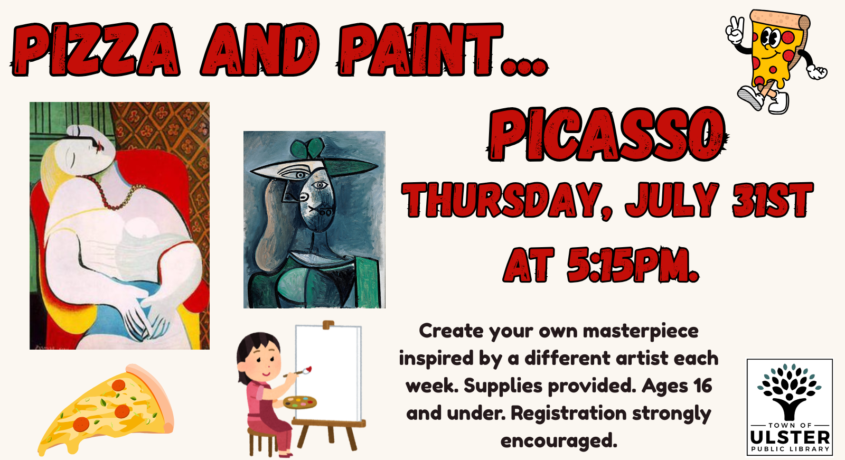 PIZZA AND PAINT...

PICASSO

THURSDAY, JULY 31ST AT 5:15PM.

Create your own masterpiece inspired by a different artist each week. Supplies provided. Ages 16 and under. Registration strongly encouraged.

TOWN OF
ULSTER
PUBLIC LIBRARY